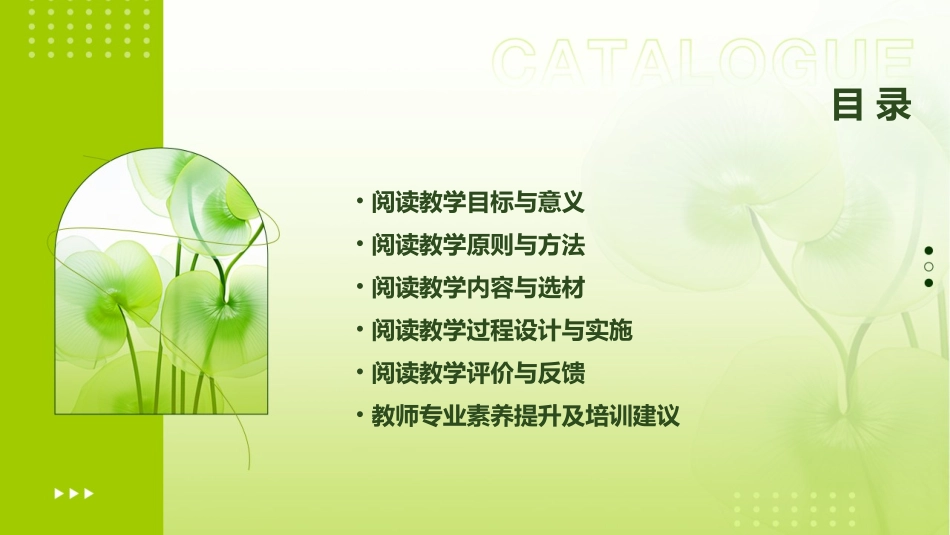 CATALOGUE
目录

• 阅读教学目标与意义
• 阅读教学原则与方法
• 阅读教学内容与选材
• 阅读教学过程设计与实施
• 阅读教学评价与反馈
• 教师专业素养提升及培训建议